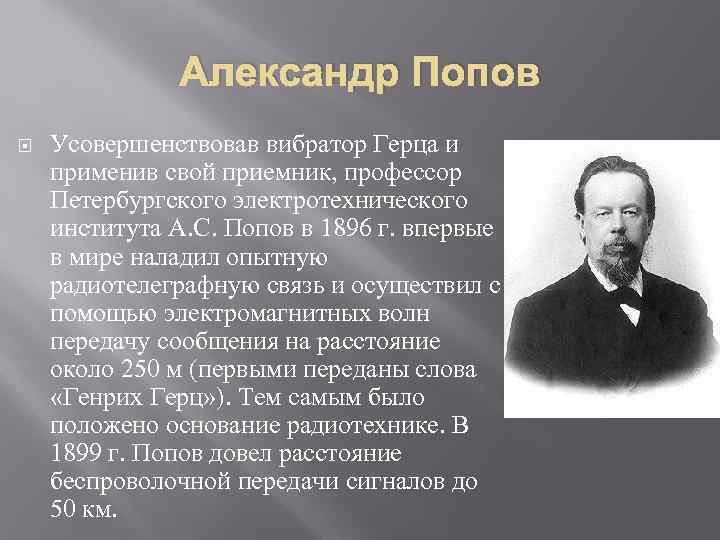 Александр Попов

Усовершенствовав вибратор Герца и применив свой приемник, профессор Петербургского электротехнического института А.С. Попов в 1896 г. впервые в мире наладил опытную радиотелеграфную связь и осуществил с помощью электромагнитных волн передачу сообщения на расстояние около 250 м (первыми переданы слова «Генрих Герц»). Тем самым было положено основание радиотехнике. В 1899 г. Попов довел расстояние беспроволочной передачи сигналов до 50 км.